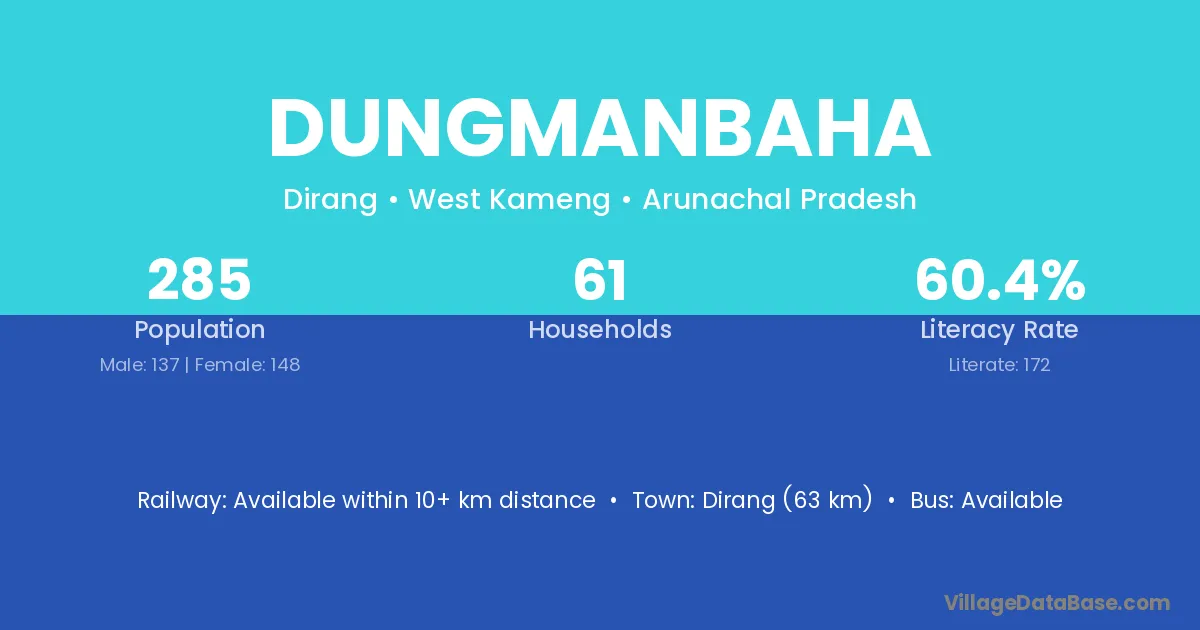 DUNGMANBAHA

Dirang • West Kameng • Arunachal Pradesh

285
Population
Male: 137 | Female: 148

61
Households

60.4%
Literacy Rate
Literate: 172

Railway: Available within 10+ km distance • Town: Dirang (63 km) • Bus: Available

VillageDataBase.com